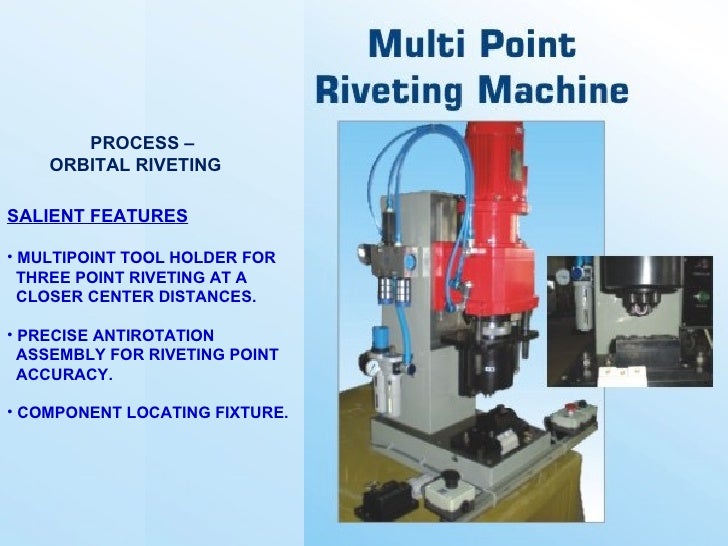 Multi Point
Riveting Machine

PROCESS –
ORBITAL RIVETING

SALIENT FEATURES

• MULTIPOINT TOOL HOLDER FOR THREE POINT RIVETING AT A CLOSER CENTER DISTANCES.

• PRECISE ANTIROTATION ASSEMBLY FOR RIVETING POINT ACCURACY.

• COMPONENT LOCATING FIXTURE.